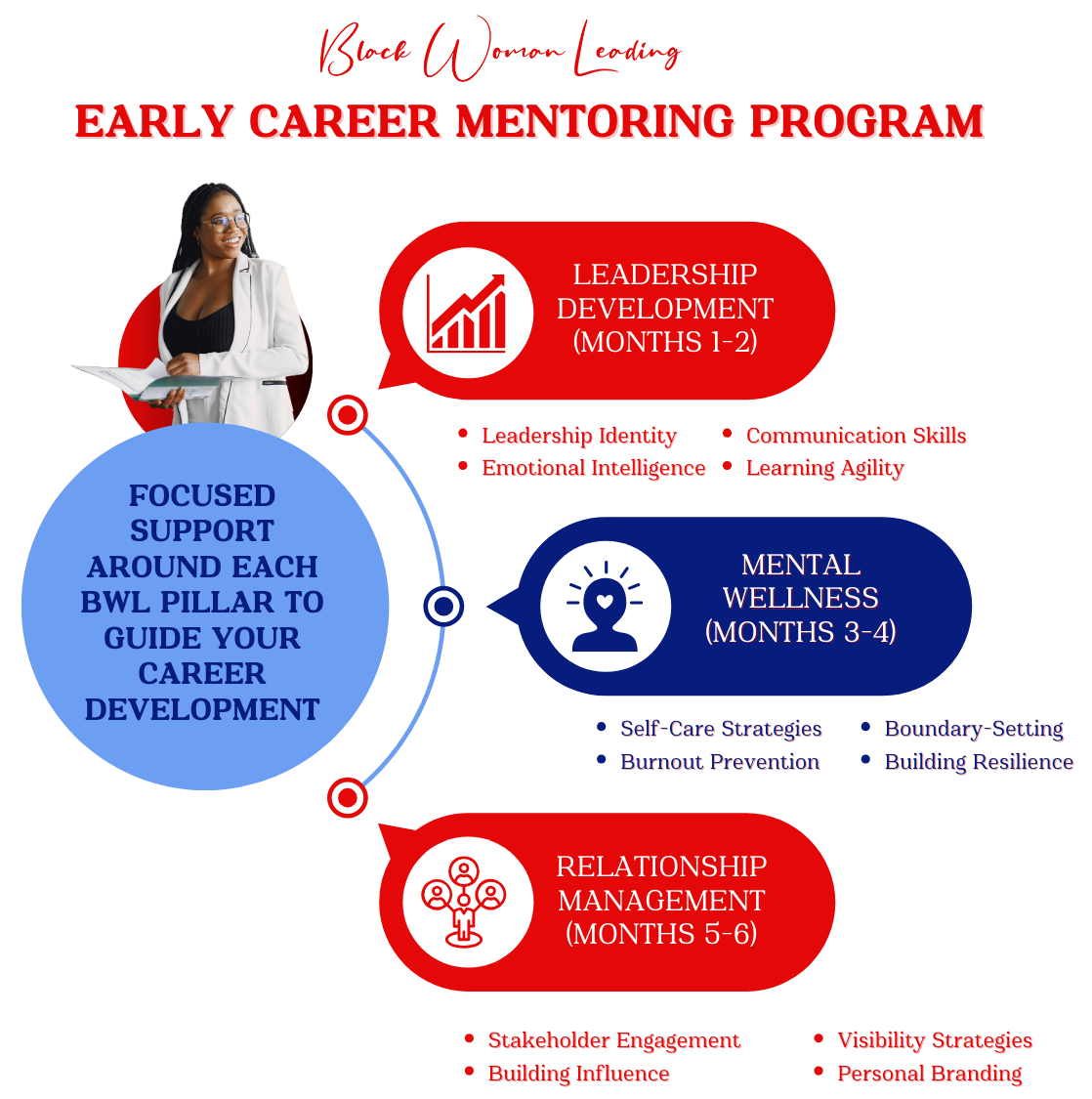 Black Woman Leading
EARLY CAREER MENTORING PROGRAM

FOCUSED SUPPORT AROUND EACH BWL PILLAR TO GUIDE YOUR CAREER DEVELOPMENT

LEADERSHIP DEVELOPMENT (MONTHS 1-2)

- Leadership Identity
- Emotional Intelligence
- Communication Skills
- Learning Agility

MENTAL WELLNESS (MONTHS 3-4)

- Self-Care Strategies
- Burnout Prevention
- Boundary-Setting
- Building Resilience

RELATIONSHIP MANAGEMENT (MONTHS 5-6)

- Stakeholder Engagement
- Building Influence
- Visibility Strategies
- Personal Branding